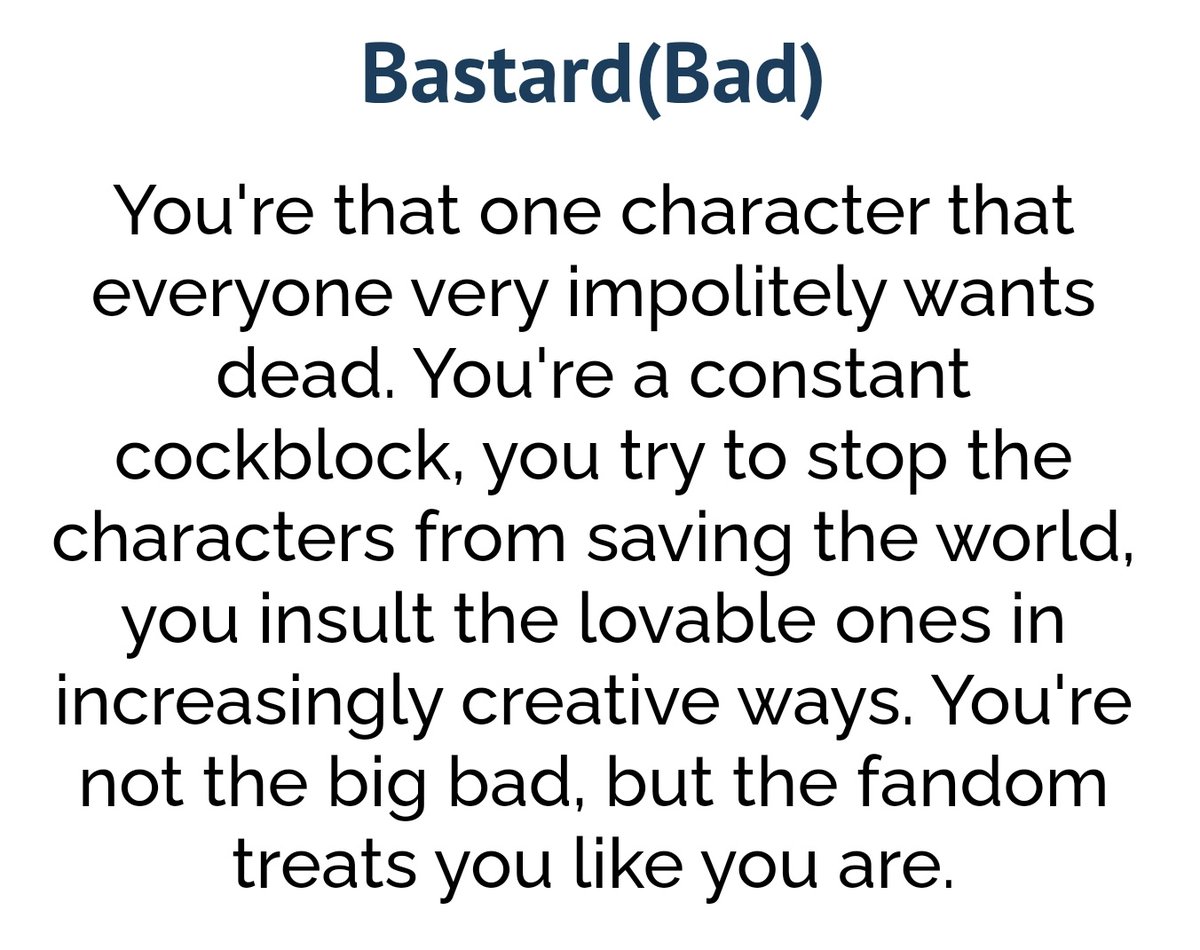 Bastard(Bad)

You're that one character that everyone very impolitely wants dead. You're a constant cockblock, you try to stop the characters from saving the world, you insult the lovable ones in increasingly creative ways. You're not the big bad, but the fandom treats you like you are.